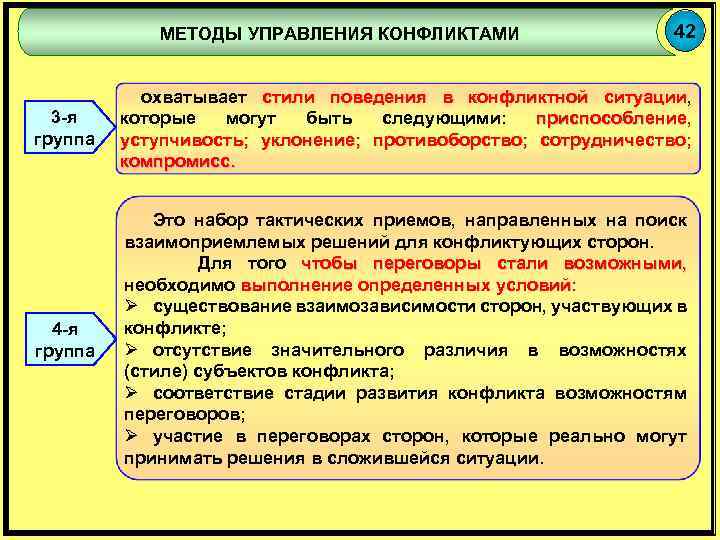 МЕТОДЫ УПРАВЛЕНИЯ КОНФЛИКТАМИ

42

3-я группа

охватывает стили поведения в конфликтной ситуации, которые могут быть следующими: приспособление, уступчивость; уклонение; противоборство; сотрудничество; компромисс.

4-я группа

Это набор тактических приемов, направленных на поиск взаимоприемлемых решений для конфликтующих сторон.

Для того чтобы переговоры стали возможными, необходимо выполнение определенных условий:

➢ существование взаимозависимости сторон, участвующих в конфликте;

➢ отсутствие значительного различия в возможностях (стиле) субъектов конфликта;

➢ соответствие стадии развития конфликта возможностям переговоров;

➢ участие в переговорах сторон, которые реально могут принимать решения в сложившейся ситуации.